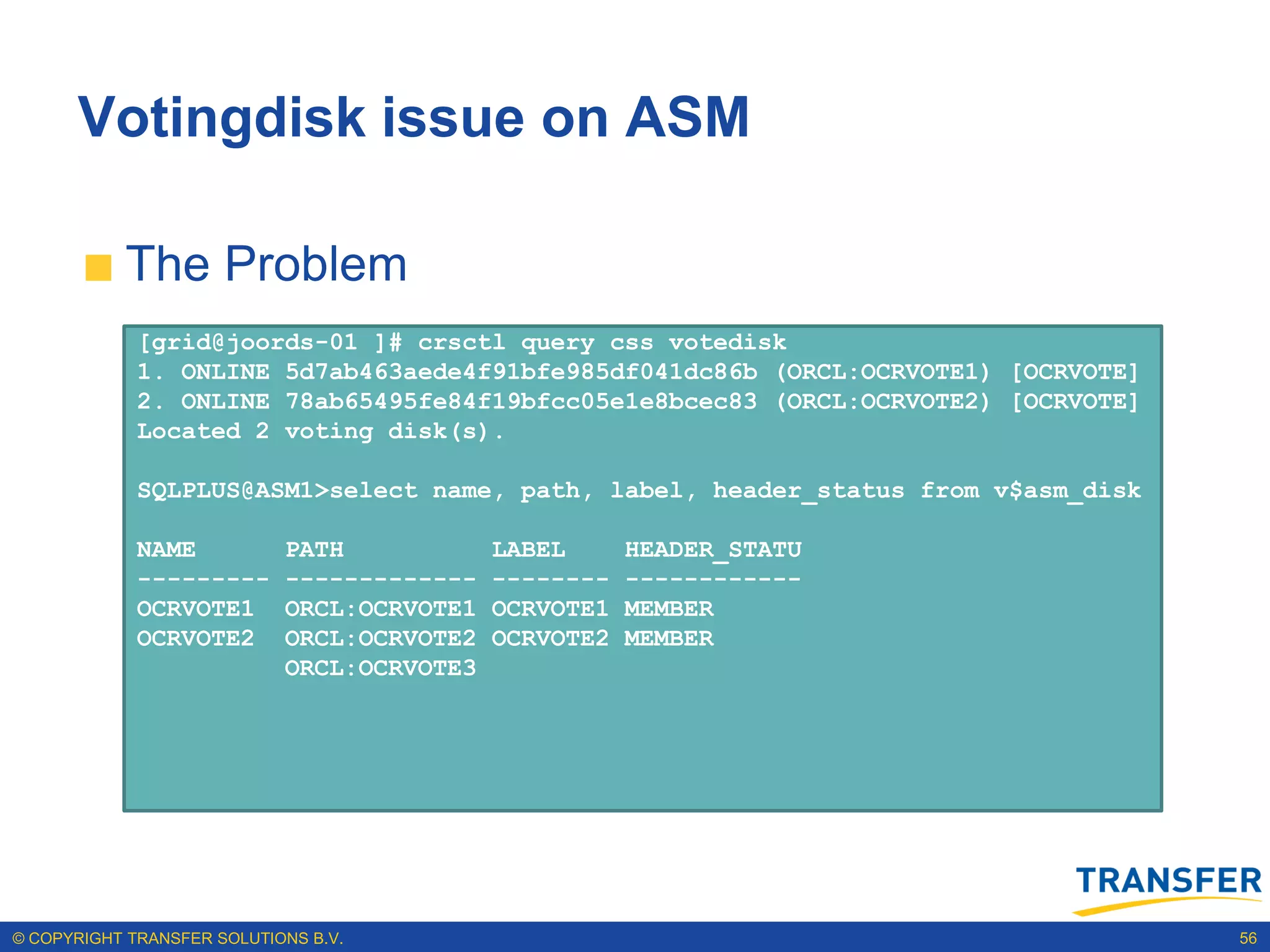 Votingdisk issue on ASM

The Problem

[grid@joords-01 ]# crsctl query css votedisk
1. ONLINE 5d7ab463aede4f91bfe985df041dc86b (ORCL:OCRVOTE1) [OCRVOTE]
2. ONLINE 78ab65495fe84f19bfcc05e1e8bcec83 (ORCL:OCRVOTE2) [OCRVOTE]
Located 2 voting disk(s).

SQLPLUS@ASM1>select name, path, label, header_status from v$asm_disk

NAME      PATH           LABEL    HEADER_STATU
--------- ------------- -------- ------------
OCRVOTE1  ORCL:OCRVOTE1 OCRVOTE1 MEMBER
OCRVOTE2  ORCL:OCRVOTE2 OCRVOTE2 MEMBER
          ORCL:OCRVOTE3

TRANSFER

© COPYRIGHT TRANSFER SOLUTIONS B.V.
56